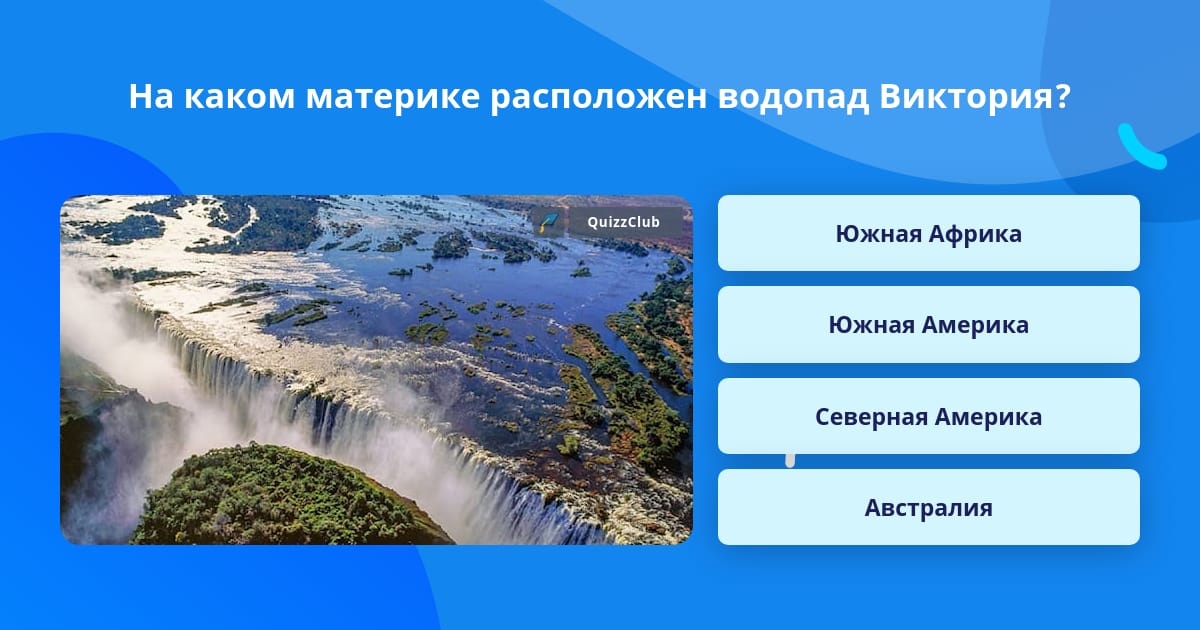 На каком материке расположен водопад Виктория?

QuizzClub

Южная Африка

Южная Америка

Северная Америка

Австралия